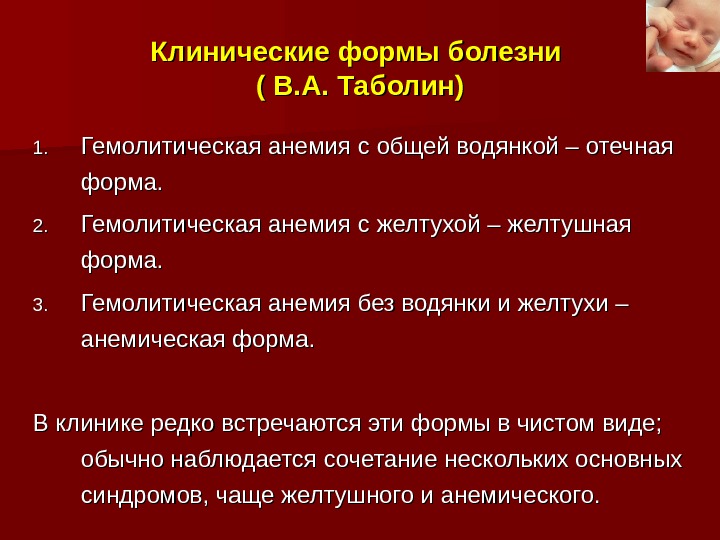 Клинические формы болезни
( В.А. Таболин)

1. Гемолитическая анемия с общей водянкой – отечная форма.
2. Гемолитическая анемия с желтухой – желтушная форма.
3. Гемолитическая анемия без водянки и желтухи – анемическая форма.

В клинике редко встречаются эти формы в чистом виде; обычно наблюдается сочетание нескольких основных синдромов, чаще желтушного и анемического.